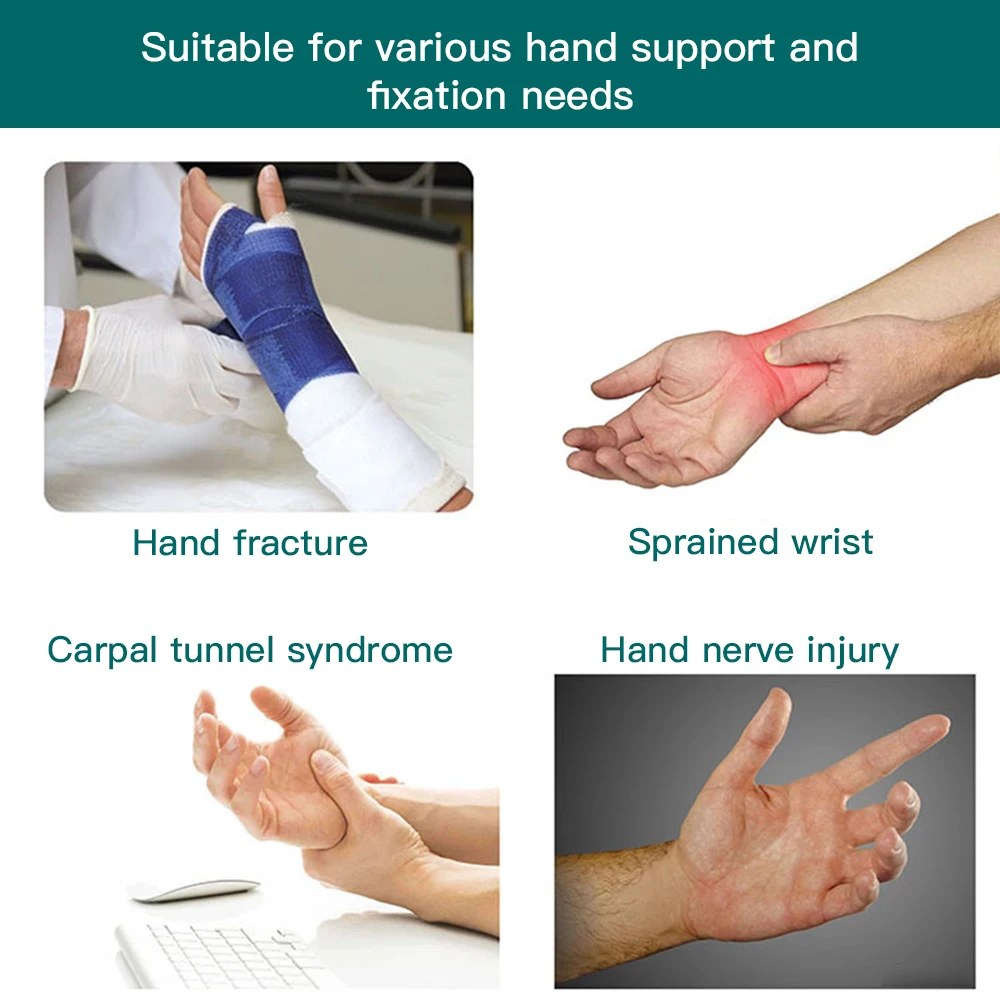 Suitable for various hand support and fixation needs

Hand fracture

Sprained wrist

Carpal tunnel syndrome

Hand nerve injury